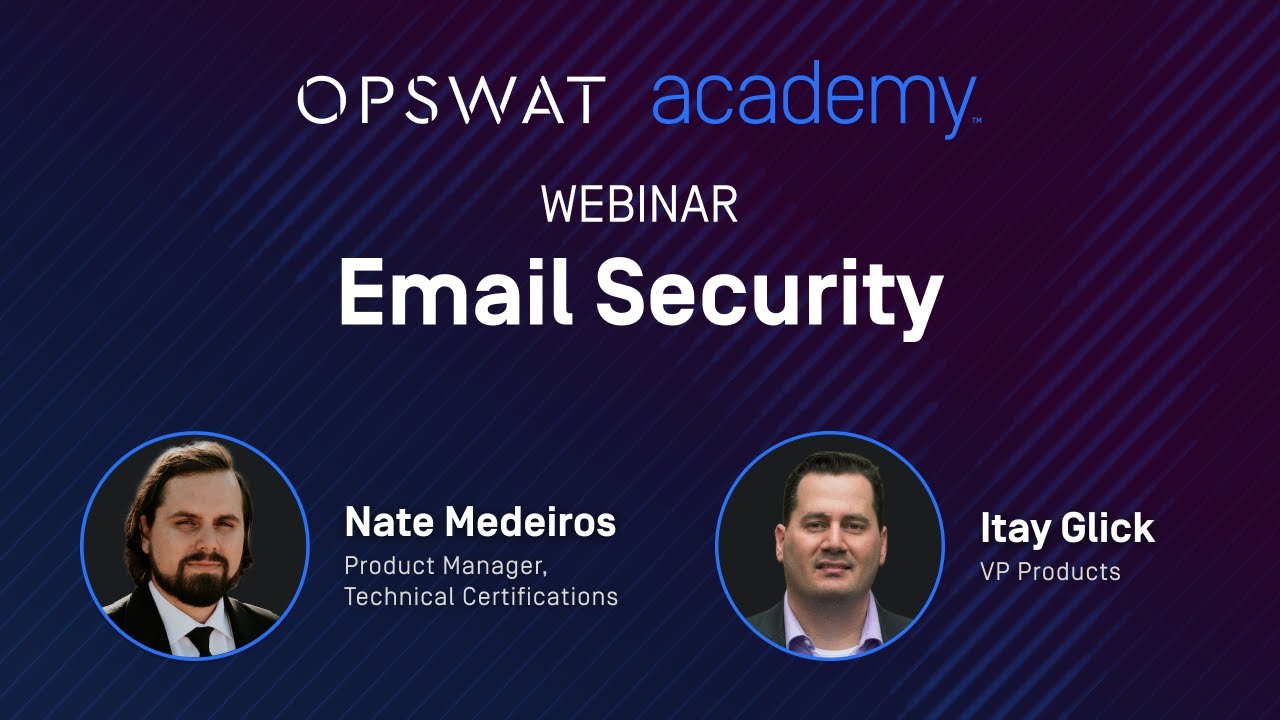 OPSWAT academy™

WEBINAR

Email Security

Nate Medeiros
Product Manager, Technical Certifications

Itay Glick
VP Products